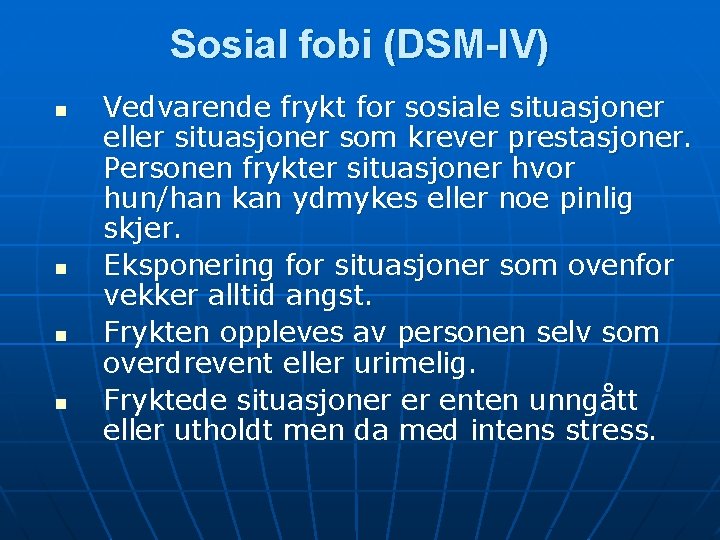 Sosial fobi (DSM-IV)

- Vedvarende frykt for sosiale situasjoner eller situasjoner som krever prestasjoner. Personen frykter situasjoner hvor hun/han kan ydmykes eller noe pinlig skjer.
- Eksponering for situasjoner som ovenfor vekker alltid angst.
- Frykten oppleves av personen selv som overdrevent eller urimelig.
- Fryktede situasjoner er enten unngått eller utholdt men da med intens stress.